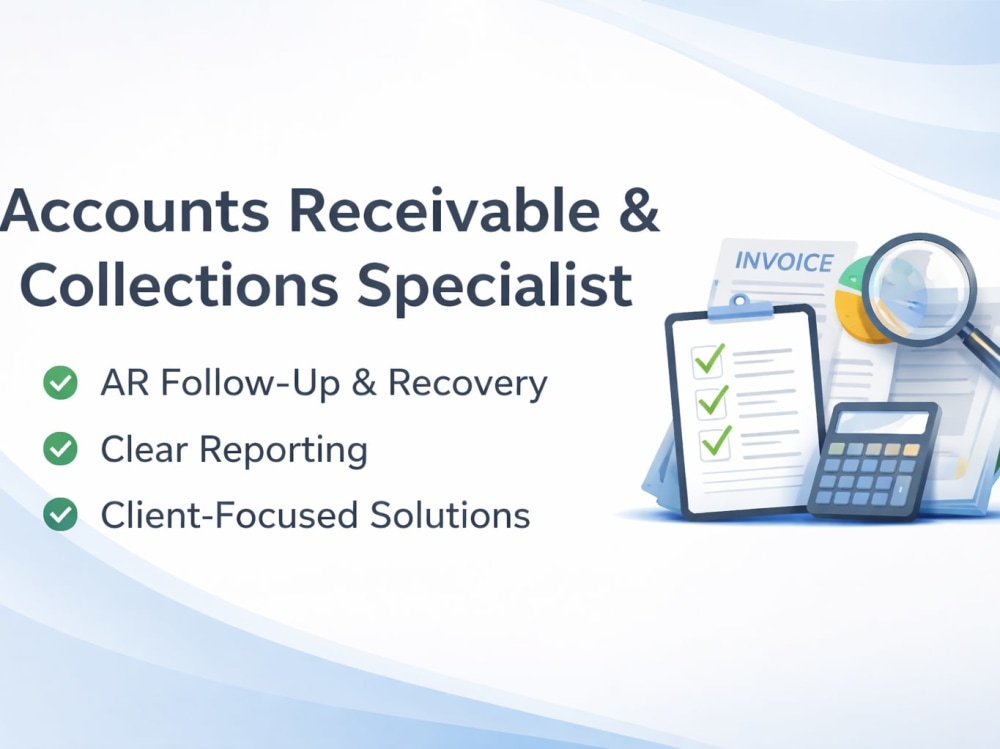 Accounts Receivable & Collections Specialist

AR Follow-Up & Recovery

Clear Reporting

Client-Focused Solutions

INVOICE